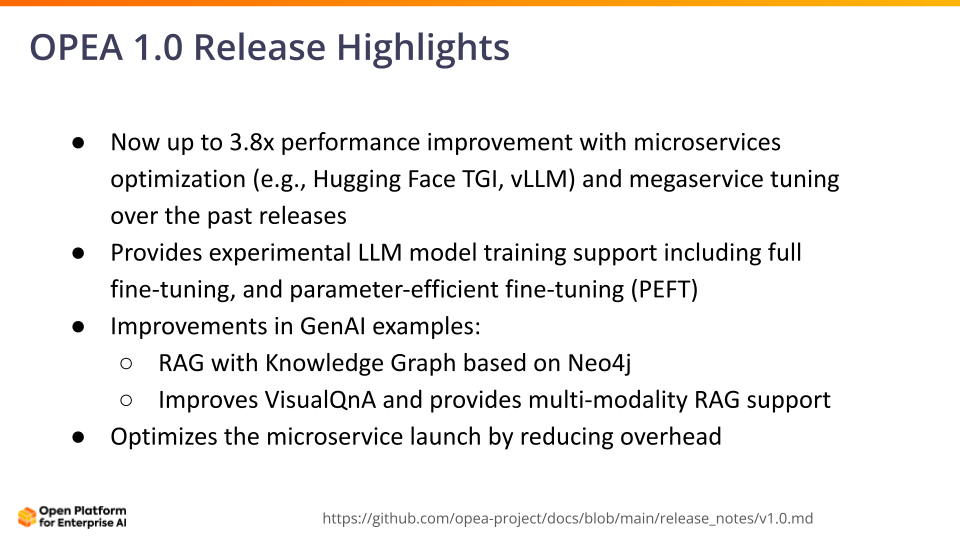 OPEA 1.0 Release Highlights

● Now up to 3.8x performance improvement with microservices optimization (e.g., Hugging Face TGI, vLLM) and megaservice tuning over the past releases
● Provides experimental LLM model training support including full fine-tuning, and parameter-efficient fine-tuning (PEFT)
● Improvements in GenAI examples:
○ RAG with Knowledge Graph based on Neo4j
○ Improves VisualQnA and provides multi-modality RAG support
● Optimizes the microservice launch by reducing overhead

Open Platform for Enterprise AI

https://github.com/opea-project/docs/blob/main/release_notes/v1.0.md